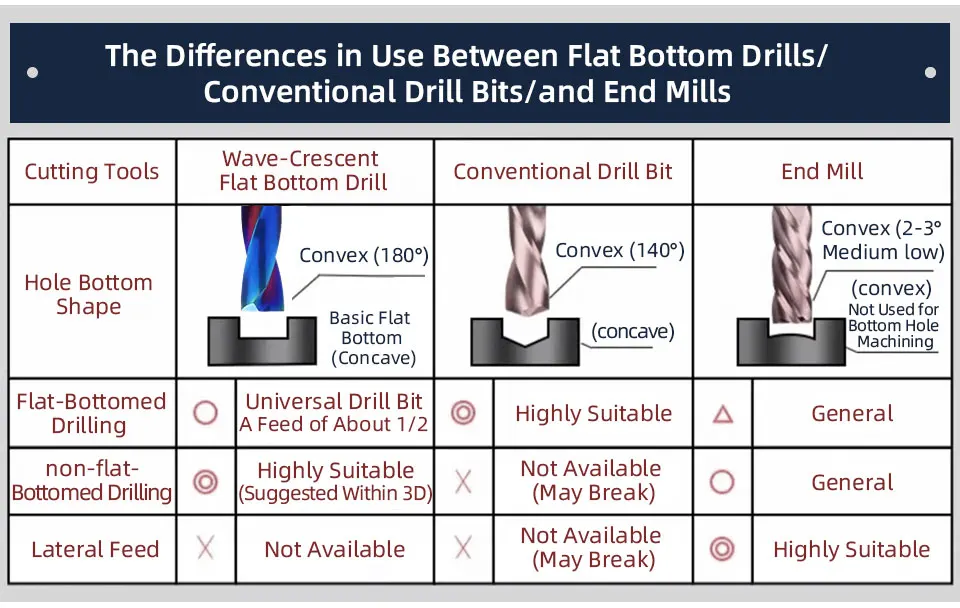 The Differences in Use Between Flat Bottom Drills/ Conventional Drill Bits/and End Mills

| Cutting Tools | Wave-Crescent Flat Bottom Drill | | Conventional Drill Bit | | End Mill | |
|---|---|---|---|---|---|---|
| Hole Bottom Shape | Convex (180°) Basic Flat Bottom (Concave) | | Convex (140°) (concave) | | Convex (2-3° Medium low) (convex) Not Used for Bottom Hole Machining | |
| Flat-Bottomed Drilling | ○ | Universal Drill Bit A Feed of About 1/2 | ◎ | Highly Suitable | △ | General |
| non-flat-Bottomed Drilling | ◎ | Highly Suitable (Suggested Within 3D) | X | Not Available (May Break) | ○ | General |
| Lateral Feed | X | Not Available | X | Not Available (May Break) | ◎ | Highly Suitable |